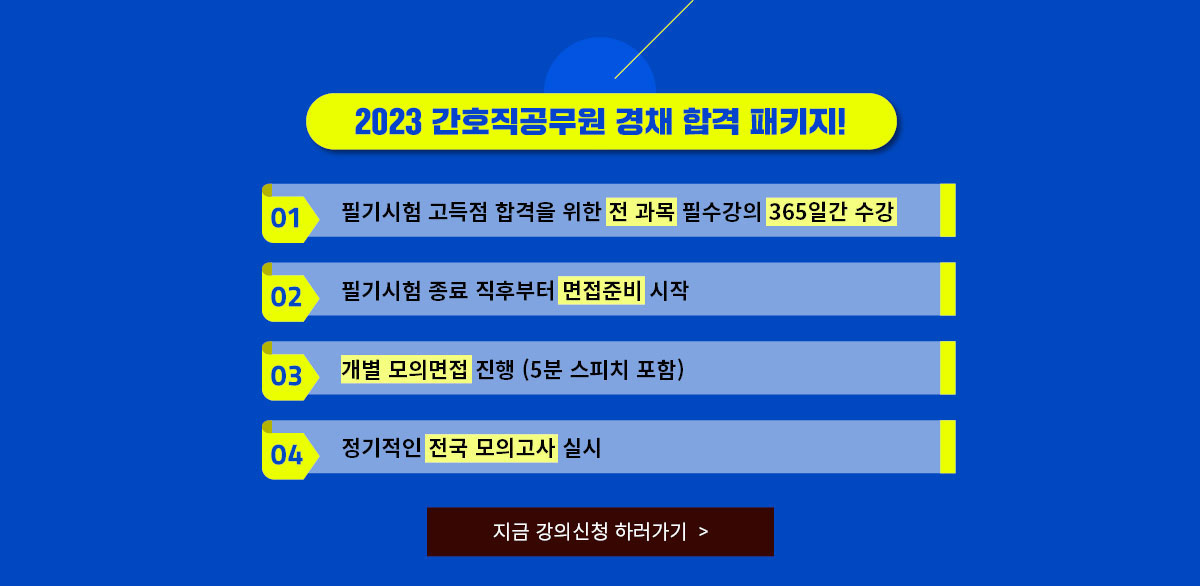 2023 간호직공무원 경채 합격 패키지!

01 필기시험 고득점 합격을 위한 전 과목 필수강의 365일간 수강

02 필기시험 종료 직후부터 면접준비 시작

03 개별 모의면접 진행 (5분 스피치 포함)

04 정기적인 전국 모의고사 실시

지금 강의신청 하러가기 >